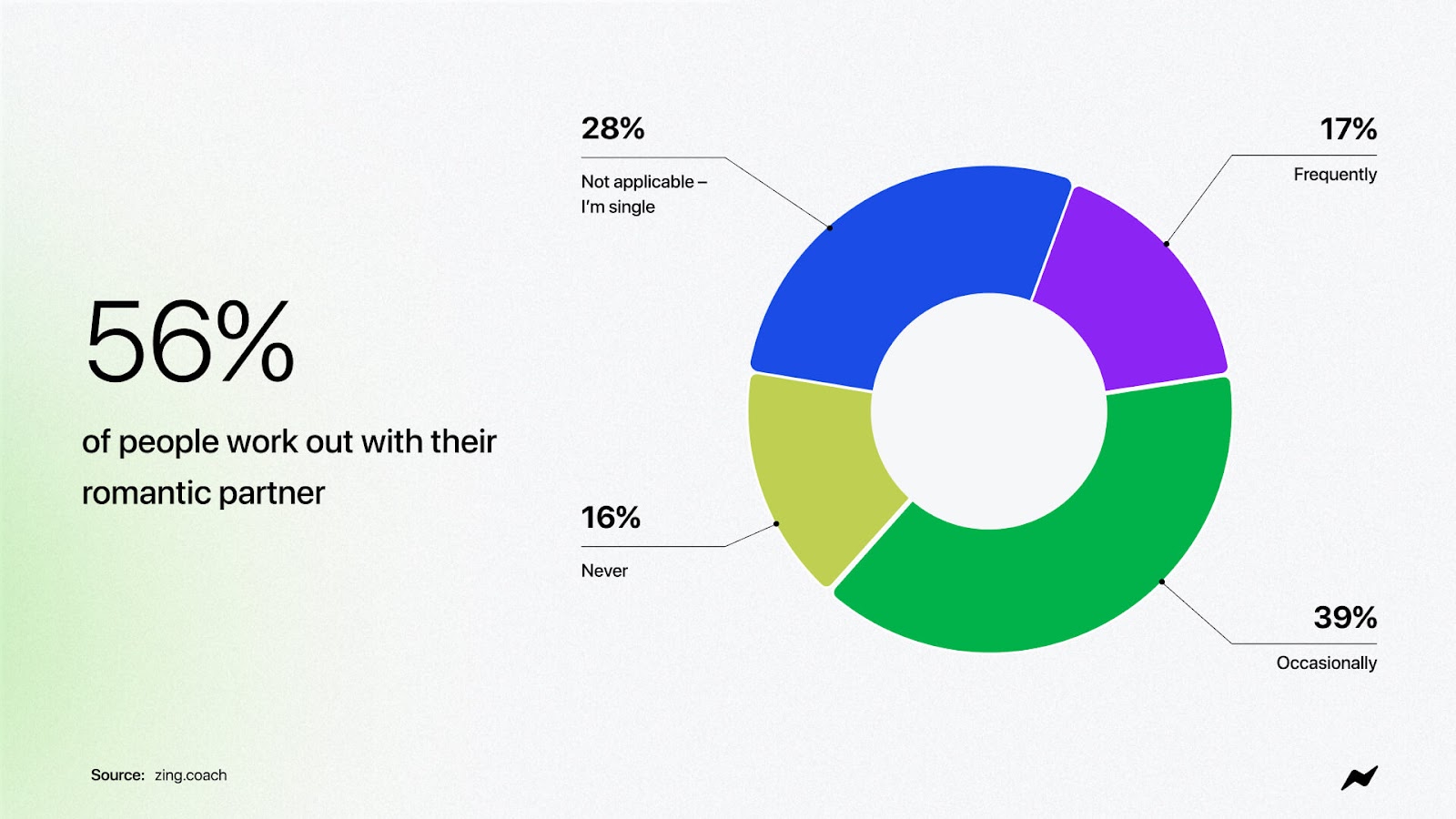 56%

of people work out with their romantic partner

28%

Not applicable – I'm single

17%

Frequently

16%

Never

39%

Occasionally

Source: zing.coach